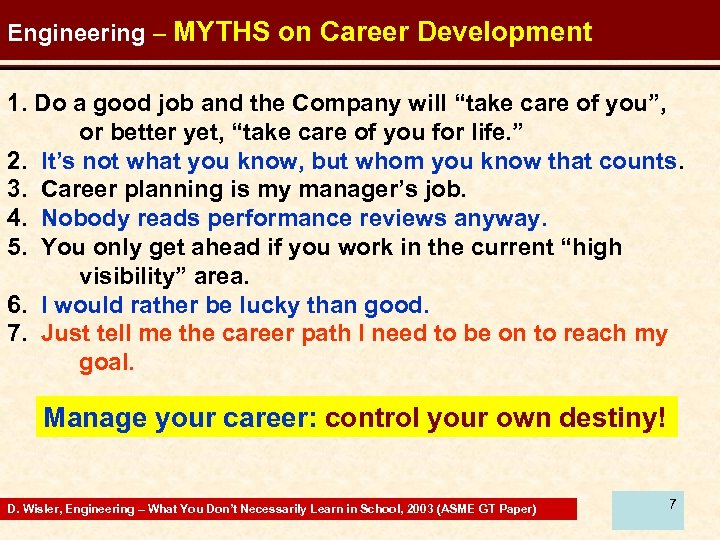 Engineering – MYTHS on Career Development

1. Do a good job and the Company will “take care of you”, or better yet, “take care of you for life.”
2. It’s not what you know, but whom you know that counts.
3. Career planning is my manager’s job.
4. Nobody reads performance reviews anyway.
5. You only get ahead if you work in the current “high visibility” area.
6. I would rather be lucky than good.
7. Just tell me the career path I need to be on to reach my goal.

Manage your career: control your own destiny!

D. Wisler, Engineering – What You Don’t Necessarily Learn in School, 2003 (ASME GT Paper)

7